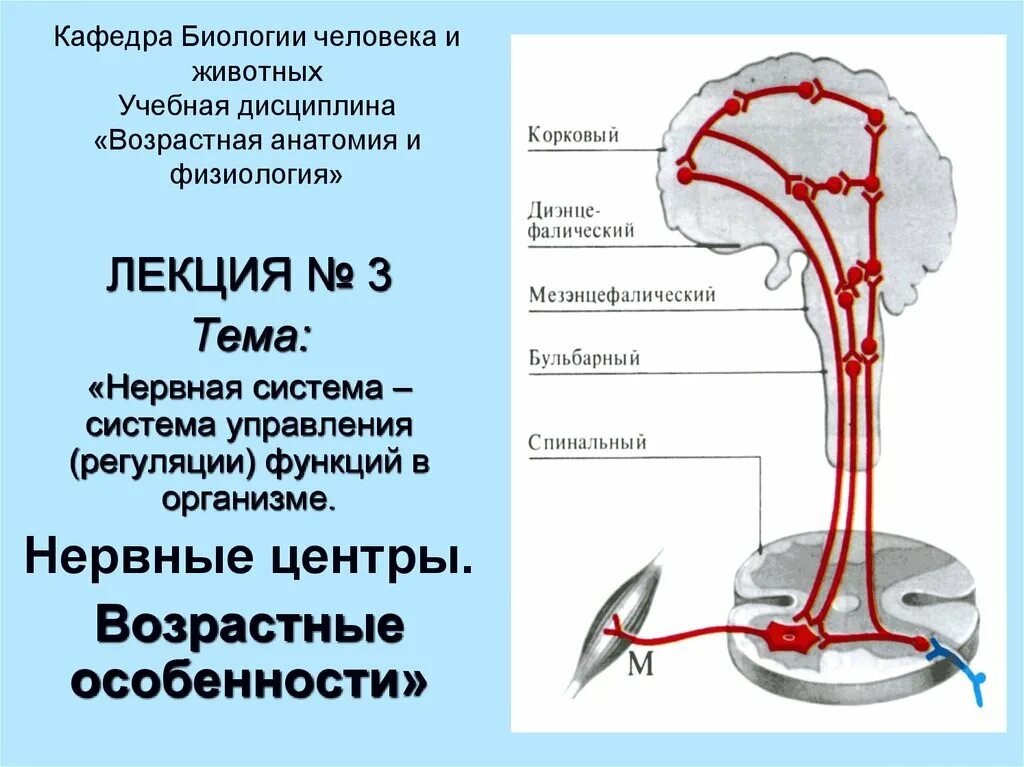 Кафедра Биологии человека и животных
Учебная дисциплина
«Возрастная анатомия и физиология»

ЛЕКЦИЯ № 3
Тема:
«Нервная система – система управления (регуляции) функций в организме.

Нервные центры.

Возрастные особенности»

Корковый
Диэнцефалический
Мезэнцефалический
Бульбарный
Спинальный
М